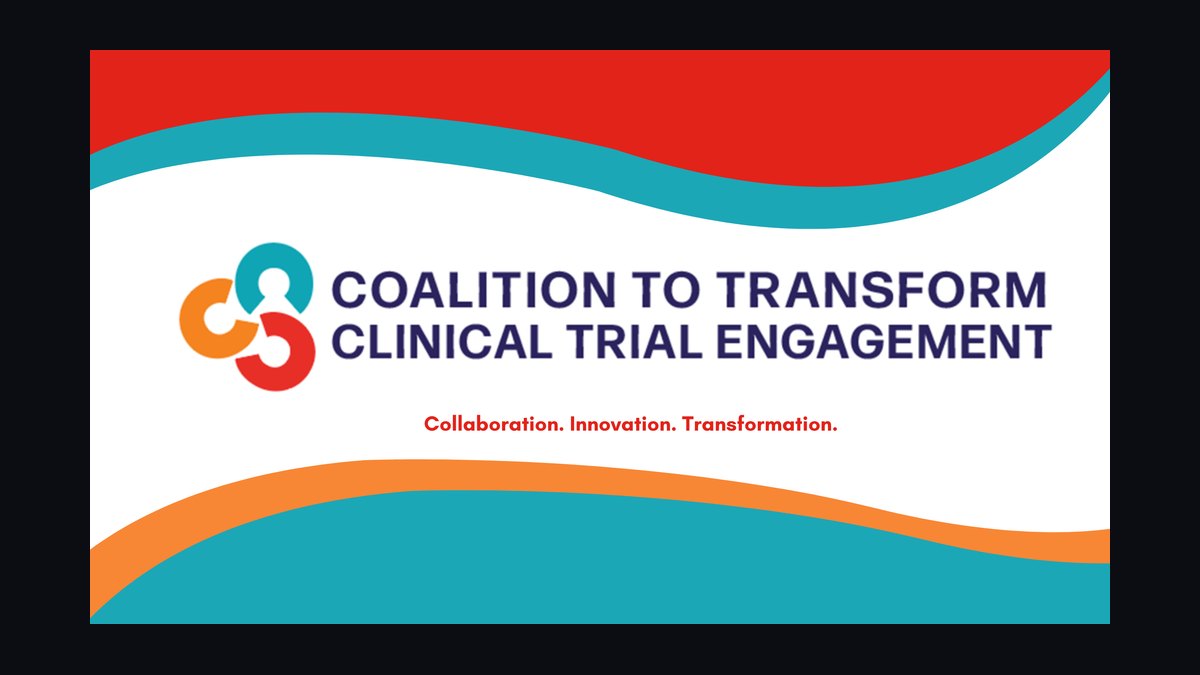 COALITION TO TRANSFORM
CLINICAL TRIAL ENGAGEMENT

Collaboration. Innovation. Transformation.